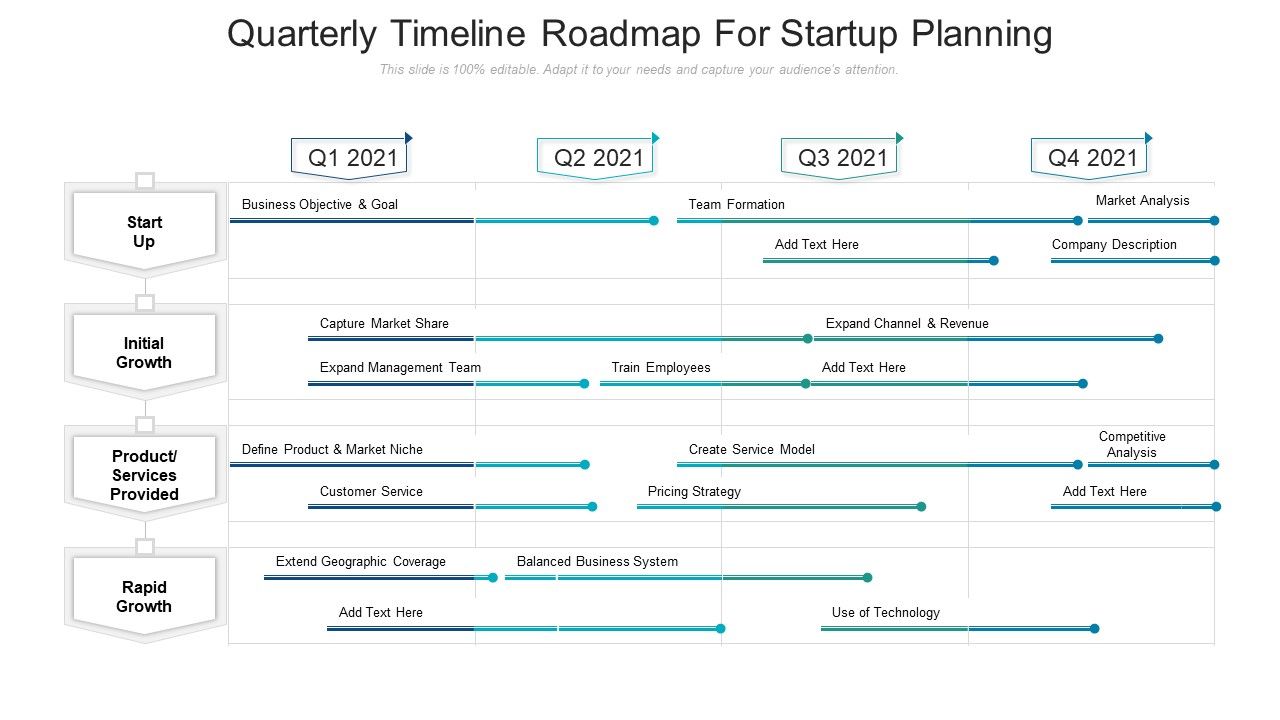 Quarterly Timeline Roadmap For Startup Planning

This slide is 100% editable. Adapt it to your needs and capture your audience's attention.

Q1 2021
Q2 2021
Q3 2021
Q4 2021

Start Up

Business Objective & Goal
Team Formation
Market Analysis
Add Text Here
Company Description

Initial Growth

Capture Market Share
Expand Channel & Revenue
Expand Management Team
Train Employees
Add Text Here

Product/ Services Provided

Define Product & Market Niche
Create Service Model
Competitive Analysis
Customer Service
Pricing Strategy
Add Text Here

Rapid Growth

Extend Geographic Coverage
Balanced Business System
Add Text Here
Use of Technology